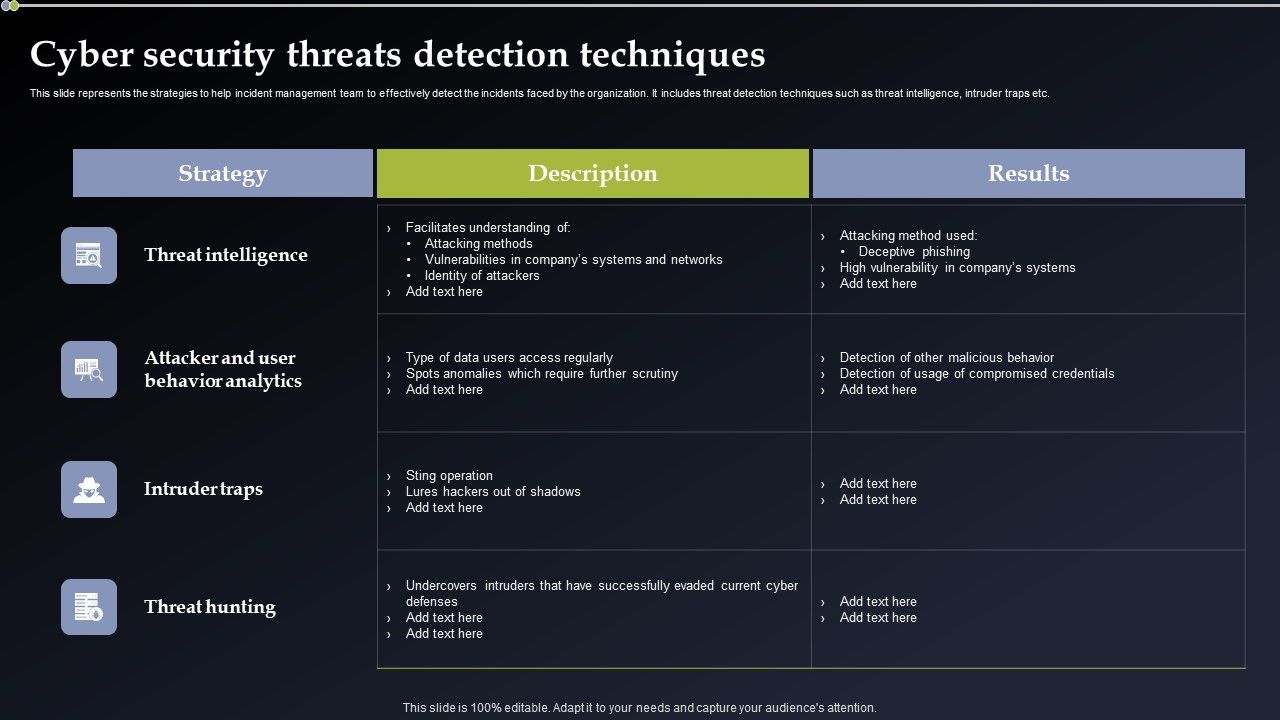 Cyber security threats detection techniques

This slide represents the strategies to help incident management team to effectively detect the incidents faced by the organization. It includes threat detection techniques such as threat intelligence, intruder traps etc.

| Strategy | Description | Results |
|---|---|---|
| Threat intelligence | › Facilitates understanding of: • Attacking methods • Vulnerabilities in company's systems and networks • Identity of attackers › Add text here | › Attacking method used: • Deceptive phishing › High vulnerability in company's systems › Add text here |
| Attacker and user behavior analytics | › Type of data users access regularly › Spots anomalies which require further scrutiny › Add text here | › Detection of other malicious behavior › Detection of usage of compromised credentials › Add text here |
| Intruder traps | › Sting operation › Lures hackers out of shadows › Add text here | › Add text here › Add text here |
| Threat hunting | › Undercovers intruders that have successfully evaded current cyber defenses › Add text here › Add text here | › Add text here › Add text here |

This slide is 100% editable. Adapt it to your needs and capture your audience's attention.